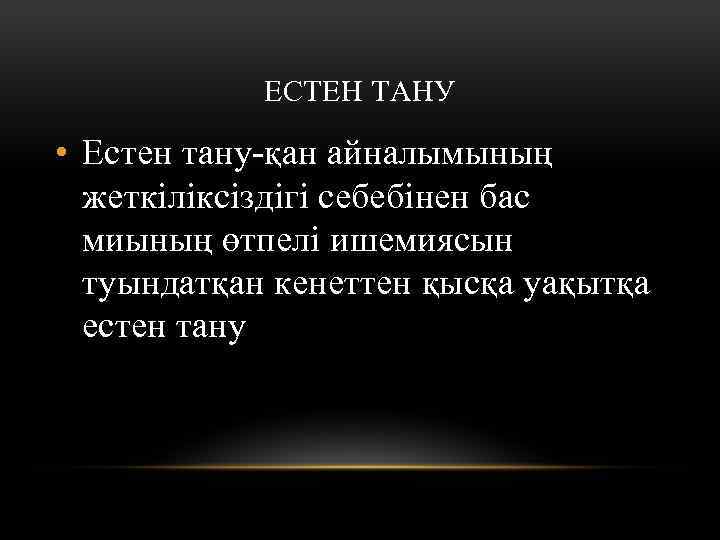 ЕСТЕН ТАНУ

• Естен тану-қан айналымының жеткіліксіздігі себебінен бас миының өтпелі ишемиясын туындатқан кенеттен қысқа уақытқа естен тану